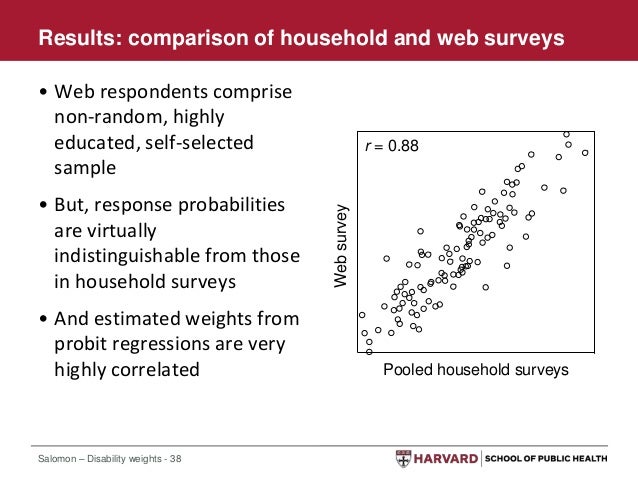 Results: comparison of household and web surveys

• Web respondents comprise non-random, highly educated, self-selected sample

• But, response probabilities are virtually indistinguishable from those in household surveys

• And estimated weights from probit regressions are very highly correlated

$r = 0.88$

Web survey

Pooled household surveys

Salomon – Disability weights - 38

HARVARD | SCHOOL OF PUBLIC HEALTH